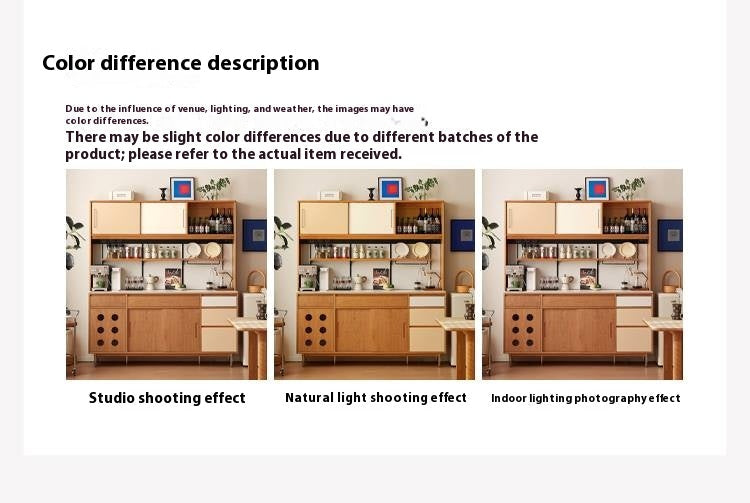 Color difference description

Due to the influence of venue, lighting, and weather, the images may have color differences.

There may be slight color differences due to different batches of the product; please refer to the actual item received.

Studio shooting effect

Natural light shooting effect

Indoor lighting photography effect